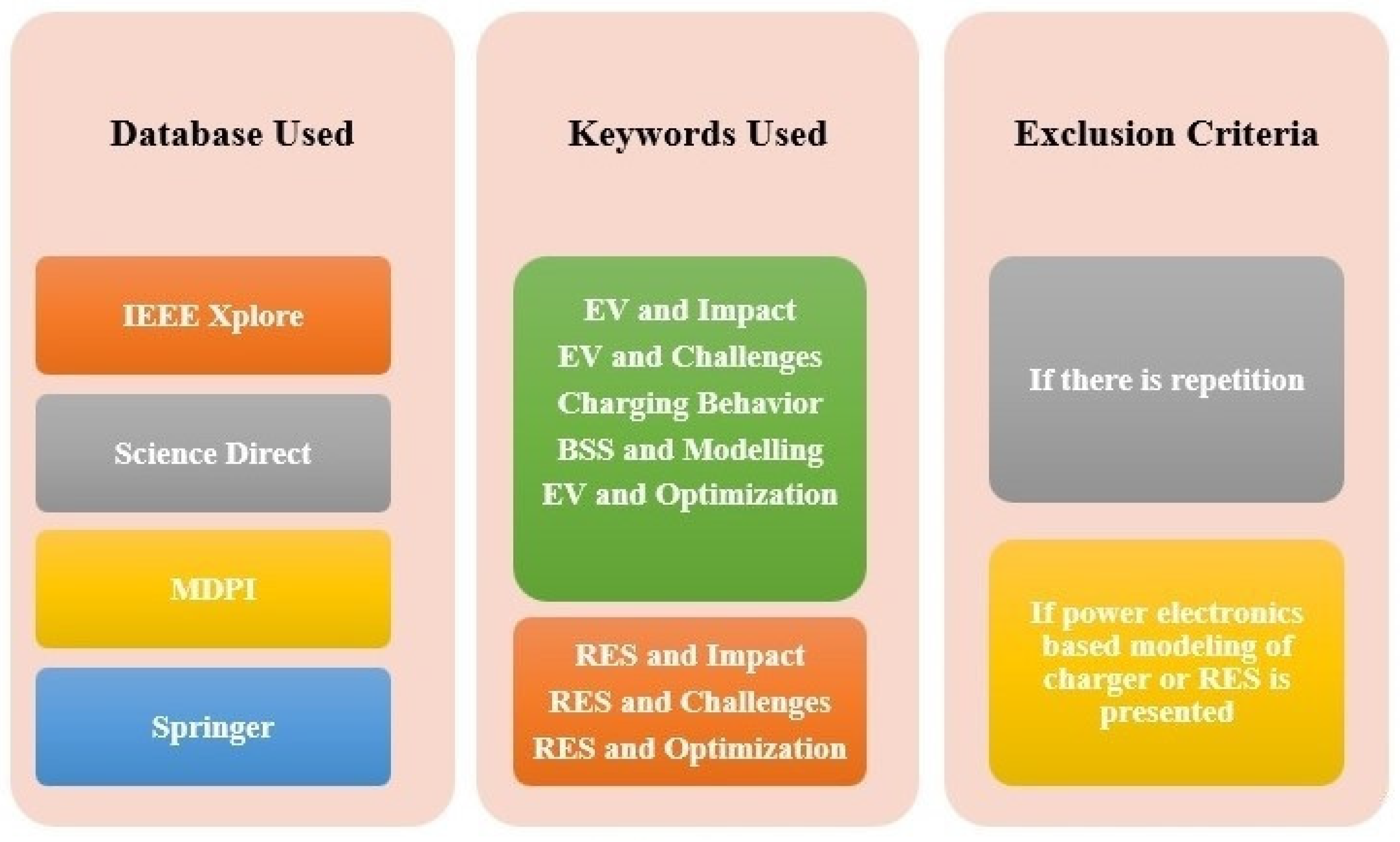 Database Used

IEEE Xplore

Science Direct

MDPI

Springer

Keywords Used

EV and Impact
EV and Challenges
Charging Behavior
BSS and Modelling
EV and Optimization

RES and Impact
RES and Challenges
RES and Optimization

Exclusion Criteria

If there is repetition

If power electronics based modeling of charger or RES is presented